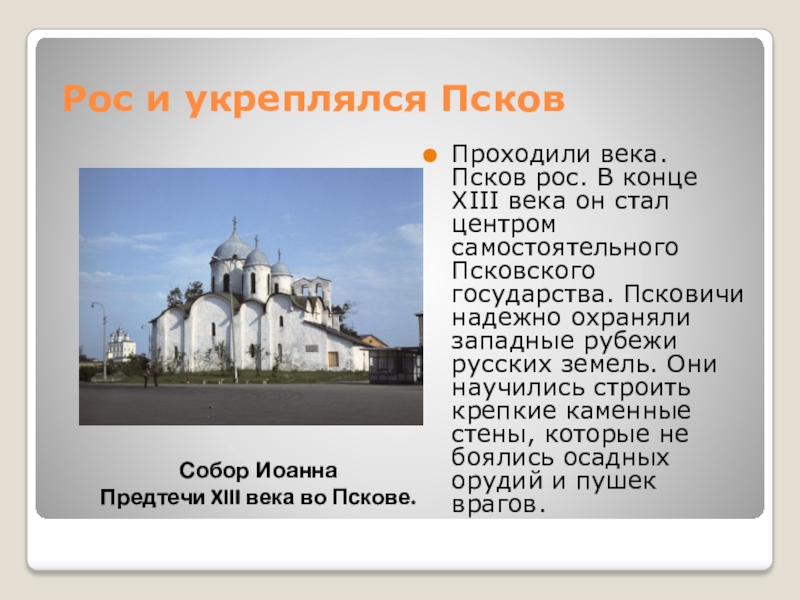 Рос и укреплялся Псков

Проходили века. Псков рос. В конце XIII века он стал центром самостоятельного Псковского государства. Псковичи надежно охраняли западные рубежи русских земель. Они научились строить крепкие каменные стены, которые не боялись осадных орудий и пушек врагов.

Собор Иоанна Предтечи XIII века во Пскове.